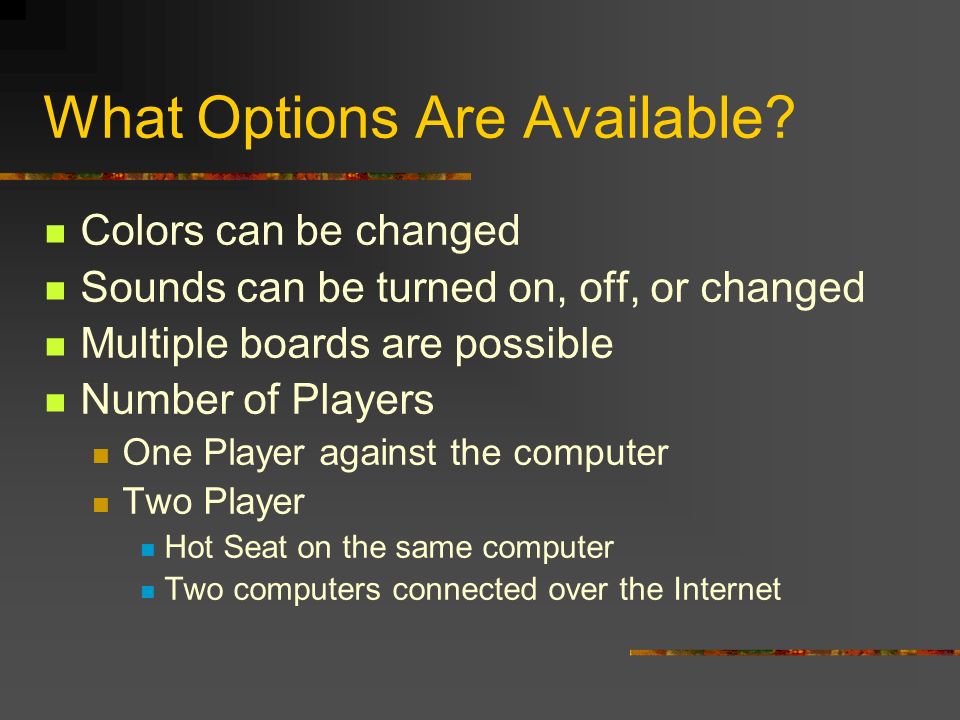 What Options Are Available?

- Colors can be changed
- Sounds can be turned on, off, or changed
- Multiple boards are possible
- Number of Players
  - One Player against the computer
  - Two Player
    - Hot Seat on the same computer
    - Two computers connected over the Internet